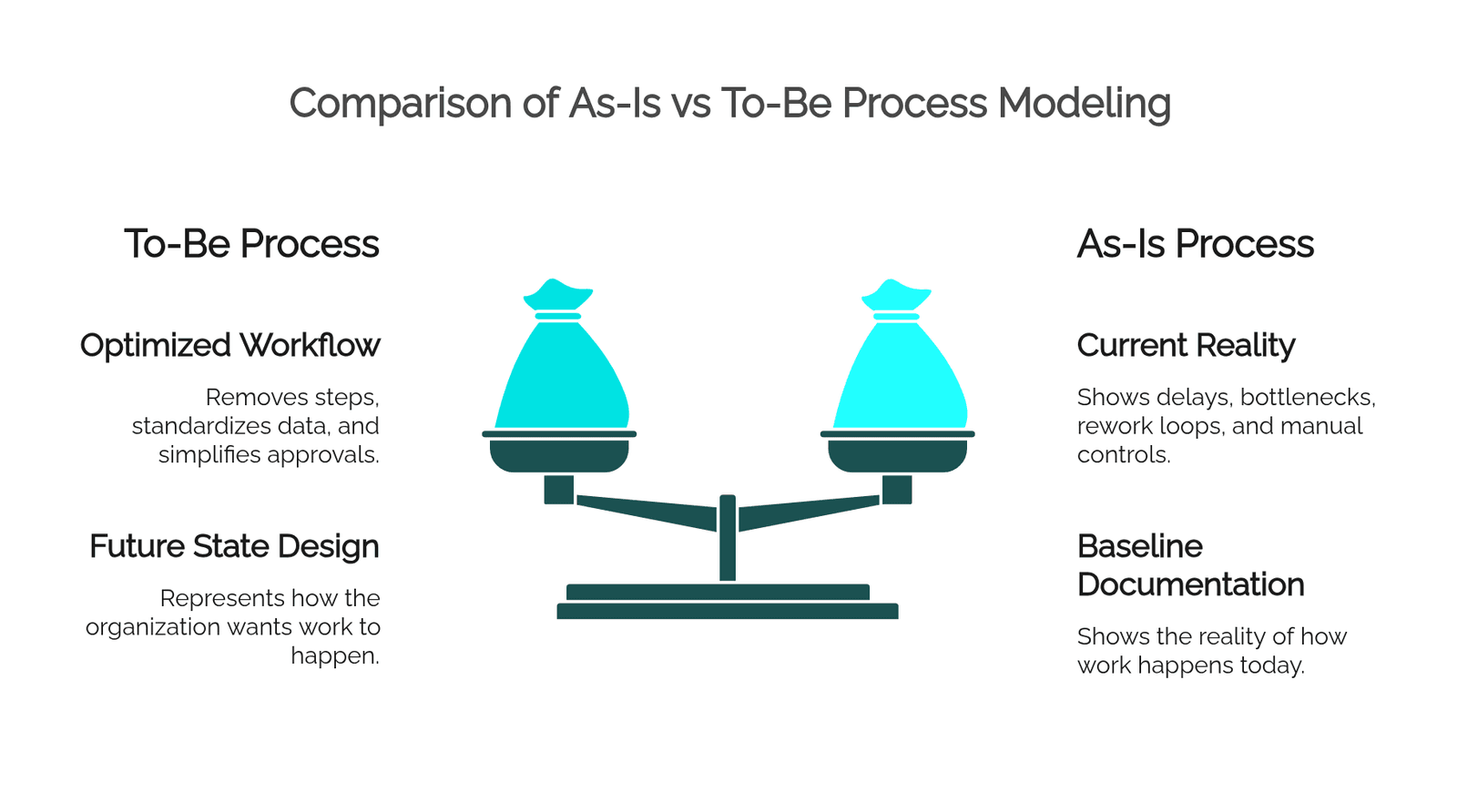 Comparison of As-Is vs To-Be Process Modeling

To-Be Process

Optimized Workflow

Removes steps, standardizes data, and simplifies approvals.

Future State Design

Represents how the organization wants work to happen.

As-Is Process

Current Reality

Shows delays, bottlenecks, rework loops, and manual controls.

Baseline Documentation

Shows the reality of how work happens today.